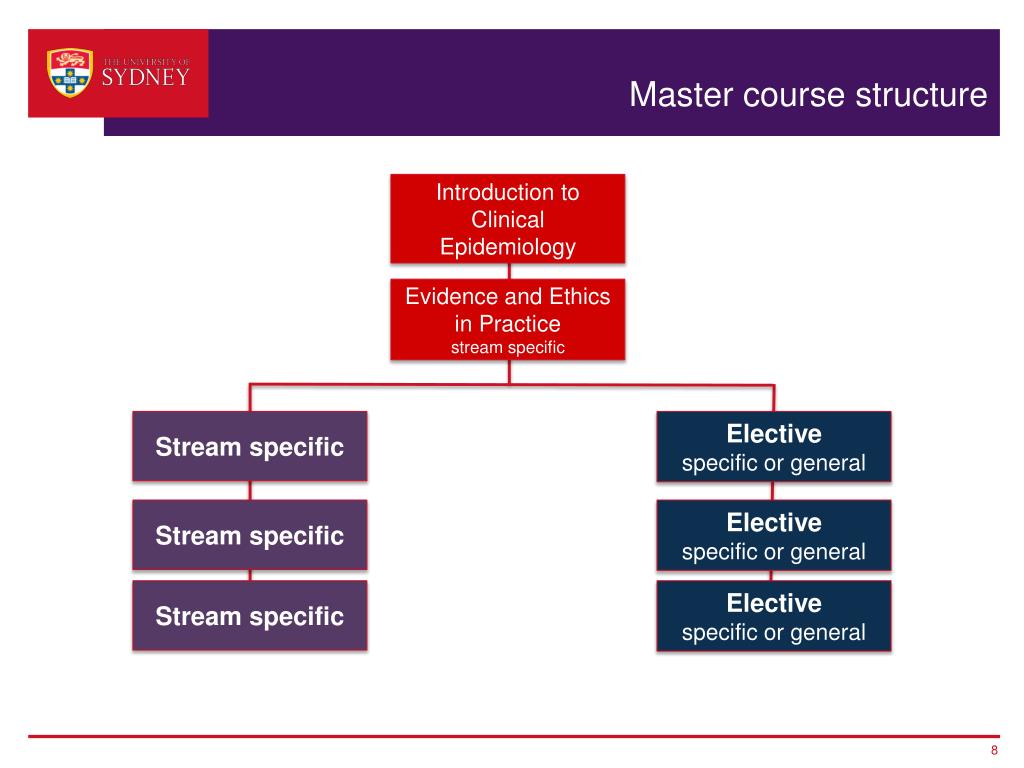 THE UNIVERSITY OF
SYDNEY

Master course structure

Introduction to Clinical Epidemiology

Evidence and Ethics in Practice
stream specific

Stream specific

Stream specific

Stream specific

Elective
specific or general

Elective
specific or general

Elective
specific or general

8